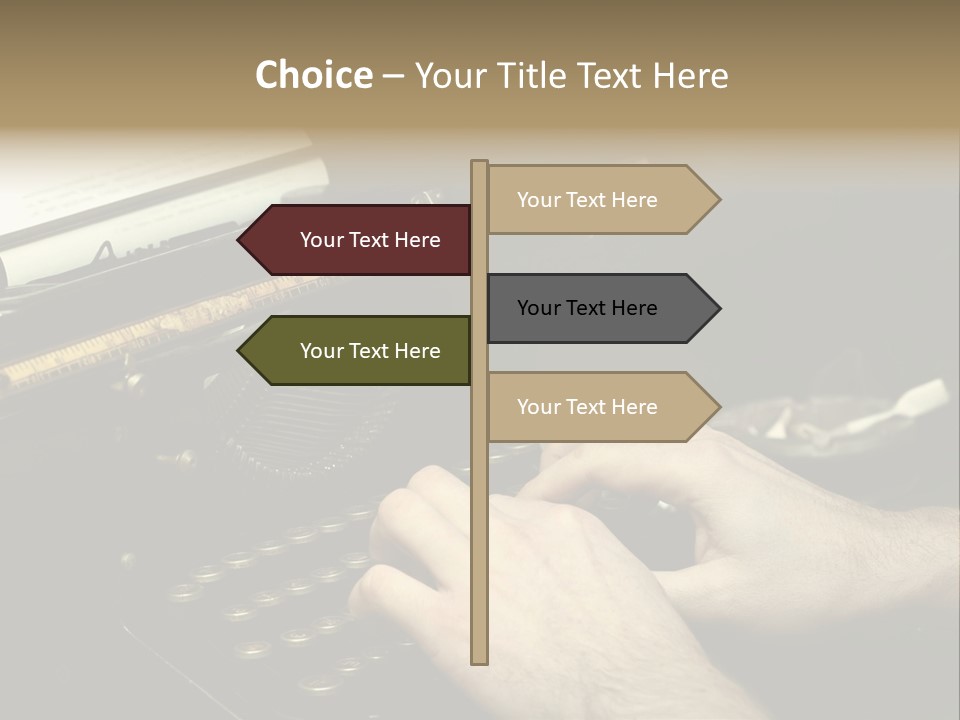 Choice – Your Title Text Here

Your Text Here

Your Text Here

Your Text Here

Your Text Here

Your Text Here